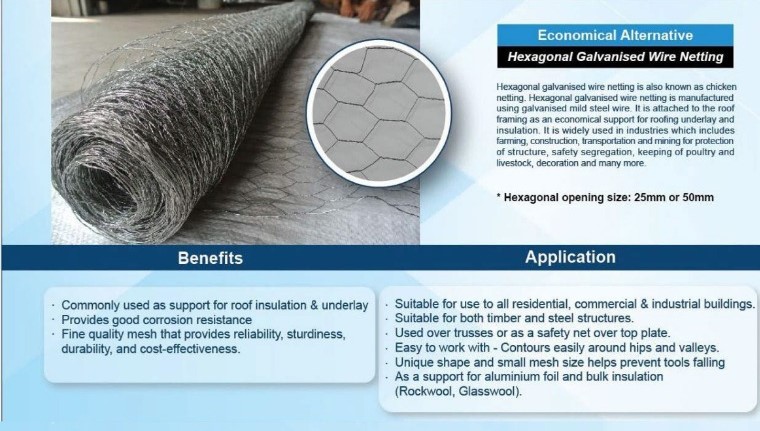 Economical Alternative

Hexagonal Galvanised Wire Netting

Hexagonal galvanised wire netting is also known as chicken netting. Hexagonal galvanised wire netting is manufactured using galvanised mild steel wire. It is attached to the roof framing as an economical support for roofing underlay and insulation. It is widely used in industries which includes farming, construction, transportation and mining for protection of structure, safety segregation, keeping of poultry and livestock, decoration and many more.

* Hexagonal opening size: 25mm or 50mm

Benefits

· Commonly used as support for roof insulation & underlay
· Provides good corrosion resistance
· Fine quality mesh that provides reliability, sturdiness, durability, and cost-effectiveness.

Application

· Suitable for use to all residential, commercial & industrial buildings.
· Suitable for both timber and steel structures.
· Used over trusses or as a safety net over top plate.
· Easy to work with - Contours easily around hips and valleys.
· Unique shape and small mesh size helps prevent tools falling
· As a support for aluminium foil and bulk insulation (Rockwool, Glasswool).